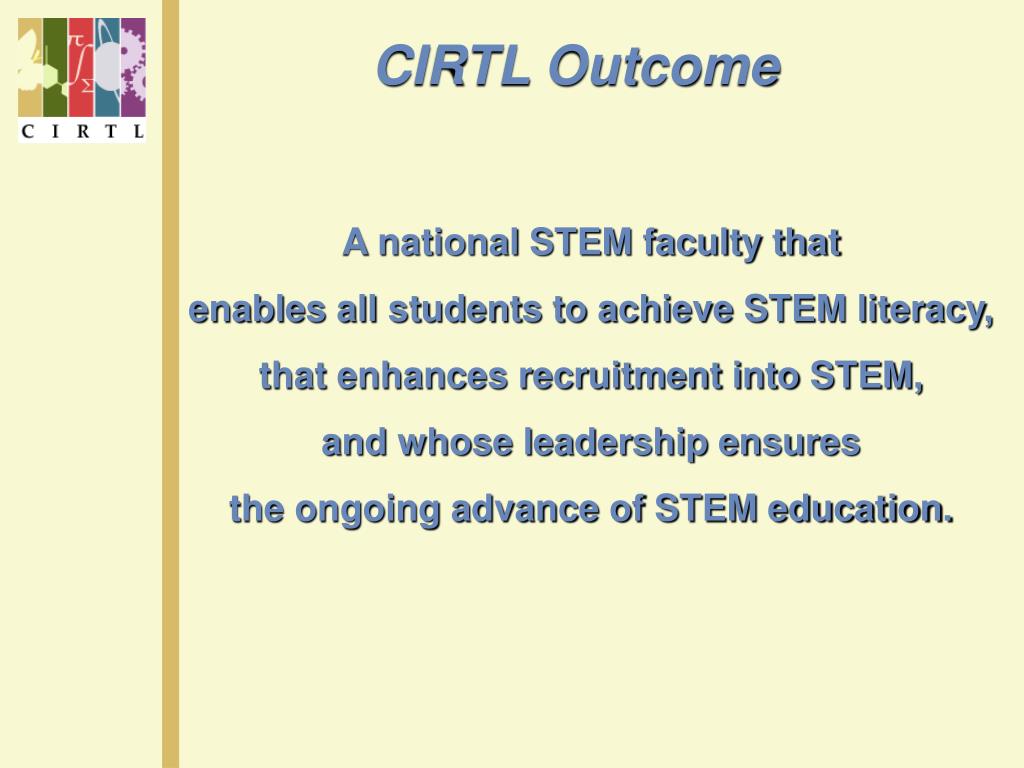 C I R T L

CIRTL Outcome

A national STEM faculty that
enables all students to achieve STEM literacy,
that enhances recruitment into STEM,
and whose leadership ensures
the ongoing advance of STEM education.